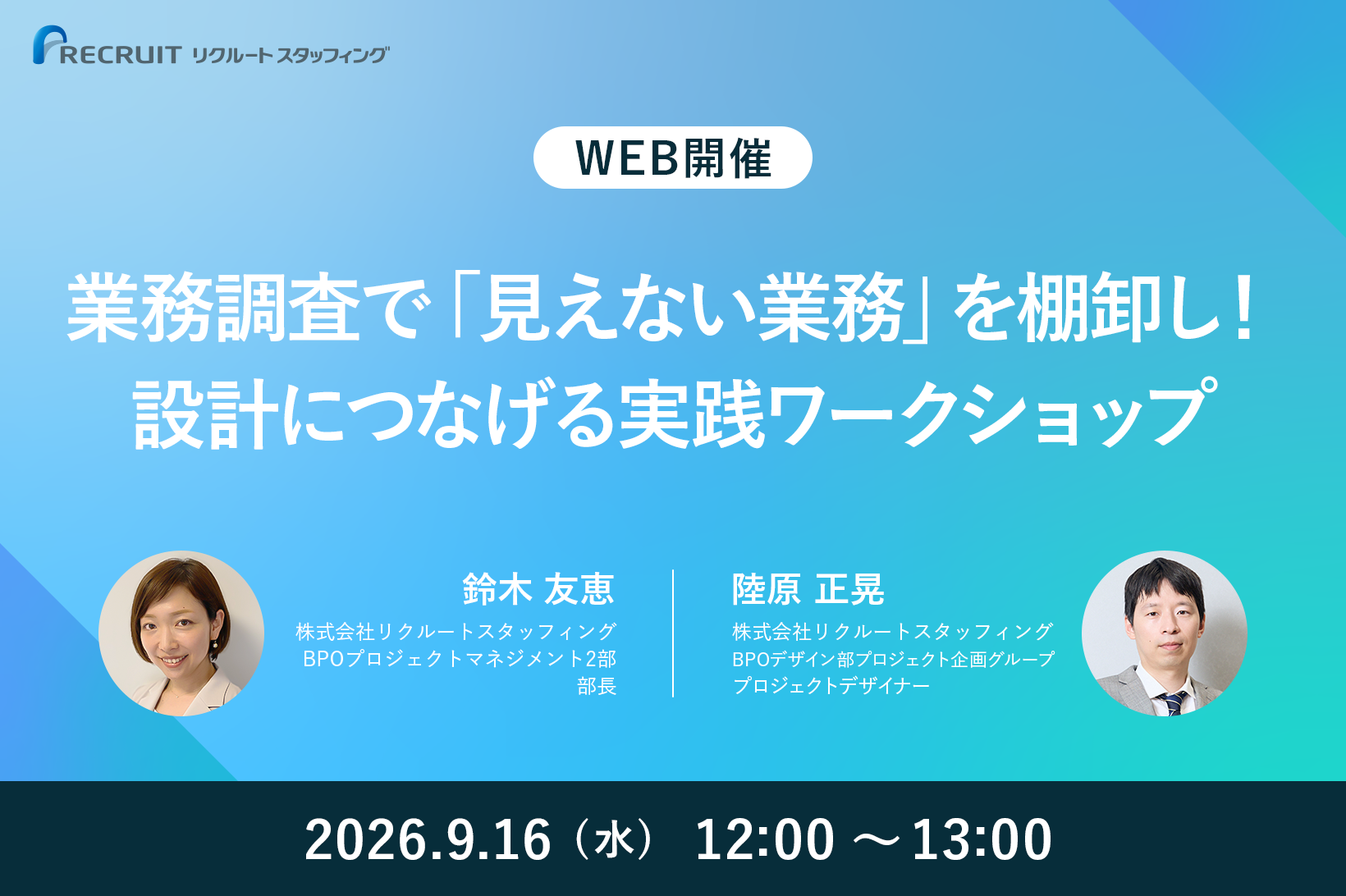 RECRUIT リクルートスタッフィング

WEB開催

業務調査で「見えない業務」を棚卸し！
設計につなげる実践ワークショップ

鈴木 友恵
株式会社リクルートスタッフィング
BPOプロジェクトマネジメント2部
部長

陸原 正晃
株式会社リクルートスタッフィング
BPOデザイン部プロジェクト企画グループ
プロジェクトデザイナー

2026.9.16（水） 12:00 ～ 13:00